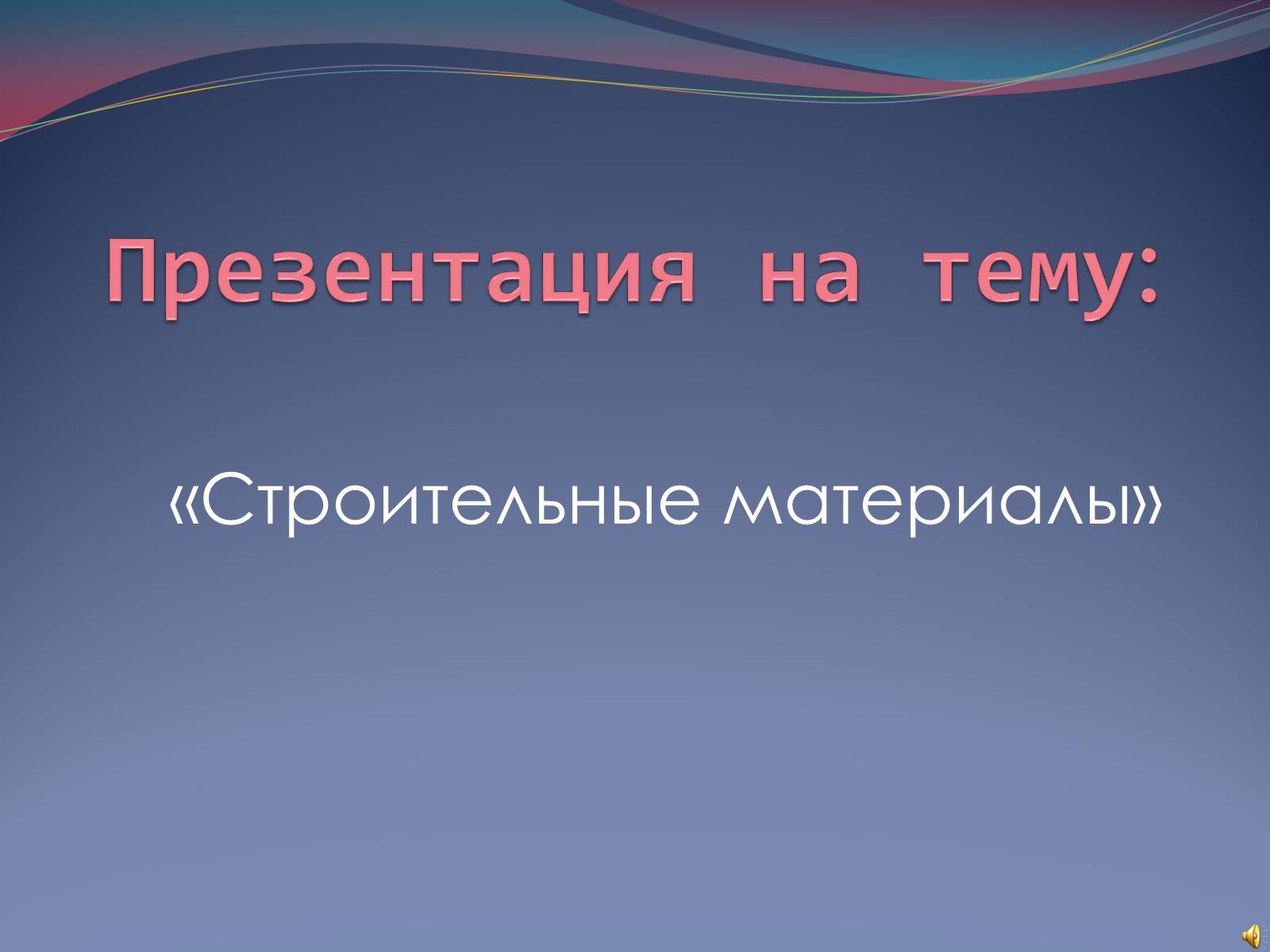 Презентация на тему:

«Строительные материалы»